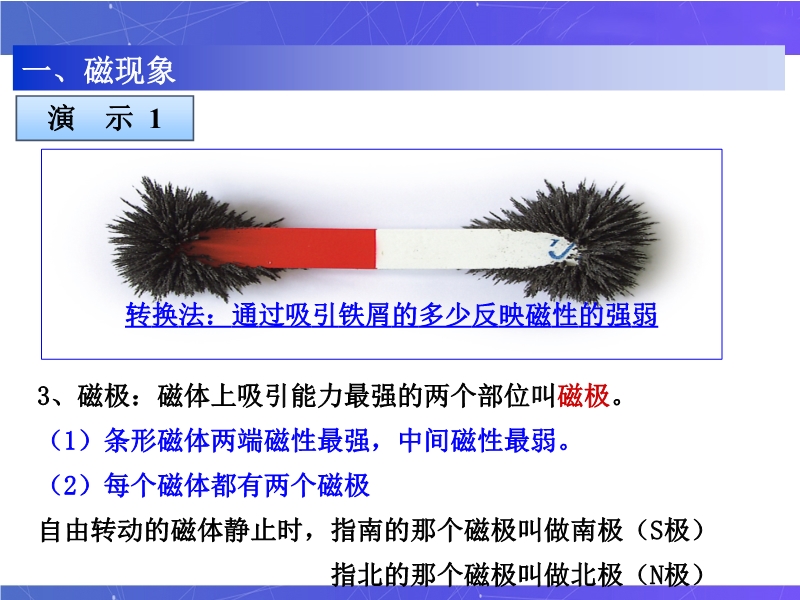 一、磁现象

演 示 1

转换法：通过吸引铁屑的多少反映磁性的强弱

3、磁极：磁体上吸引能力最强的两个部位叫磁极。

（1）条形磁体两端磁性最强，中间磁性最弱。

（2）每个磁体都有两个磁极

自由转动的磁体静止时，指南的那个磁极叫做南极（S极）

指北的那个磁极叫做北极（N极）